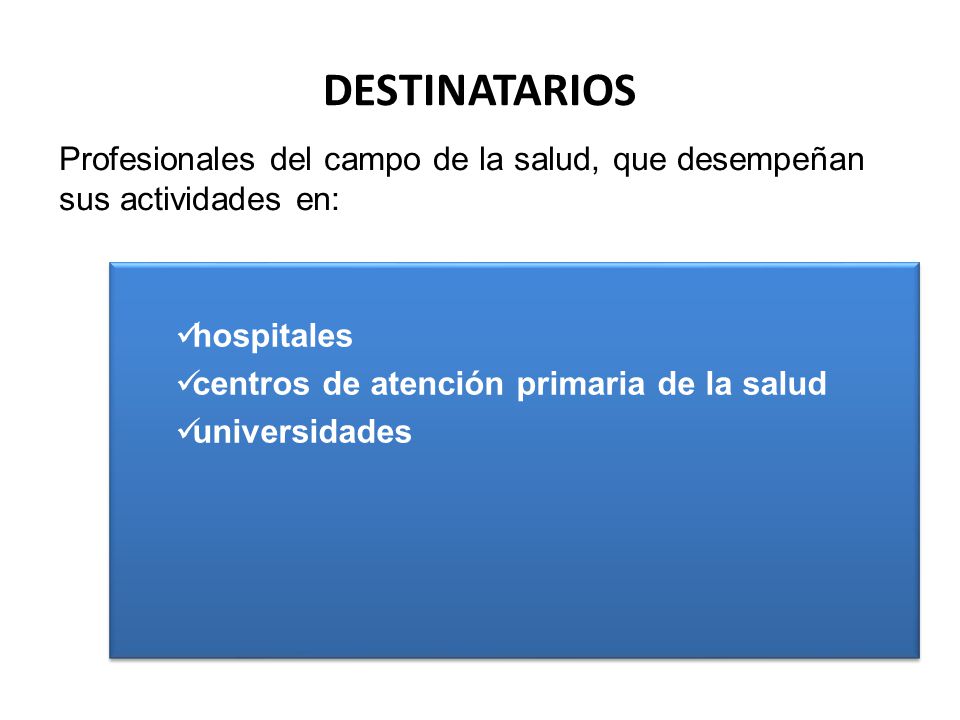 DESTINATARIOS

Profesionales del campo de la salud, que desempeñan sus actividades en:

✓hospitales
✓centros de atención primaria de la salud
✓universidades